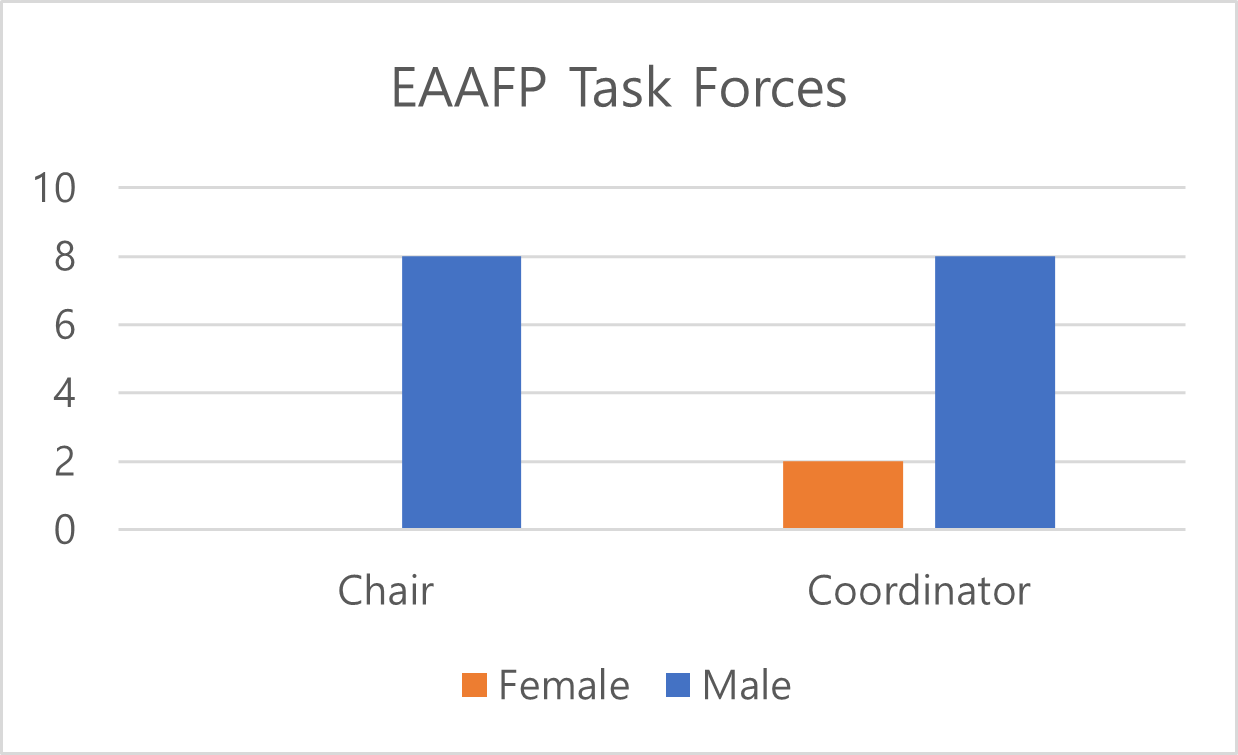 EAAFP Task Forces

10
8
6
4
2
0

Chair
Coordinator

Female
Male